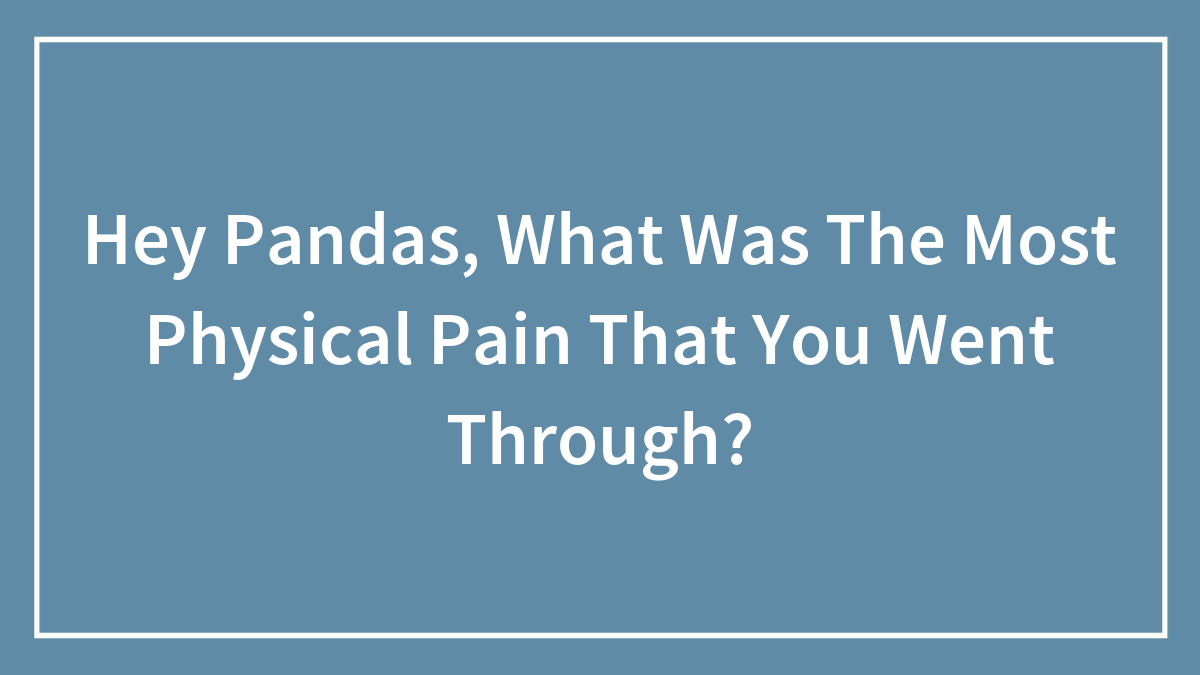 Hey Pandas, What Was The Most Physical Pain That You Went Through?